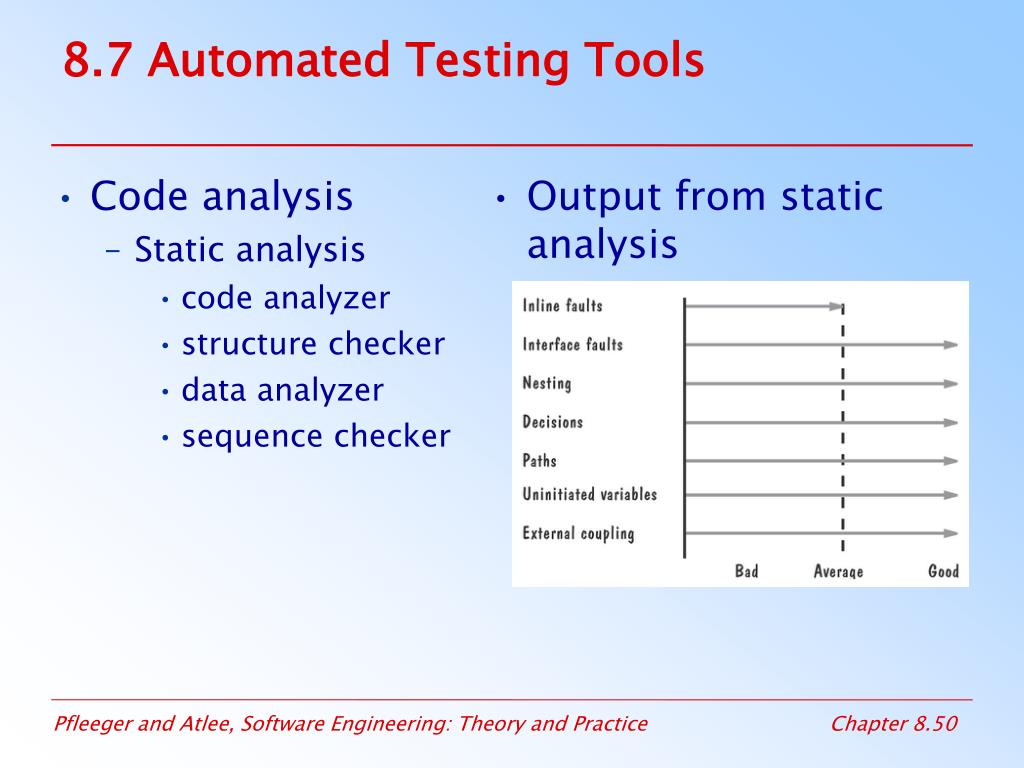 8.7 Automated Testing Tools

• Code analysis
– Static analysis
• code analyzer
• structure checker
• data analyzer
• sequence checker

• Output from static analysis

Inline faults
Interface faults
Nesting
Decisions
Paths
Uninitiated variables
External coupling
Bad
Average
Good

Pfleeger and Atlee, Software Engineering: Theory and Practice
Chapter 8.50